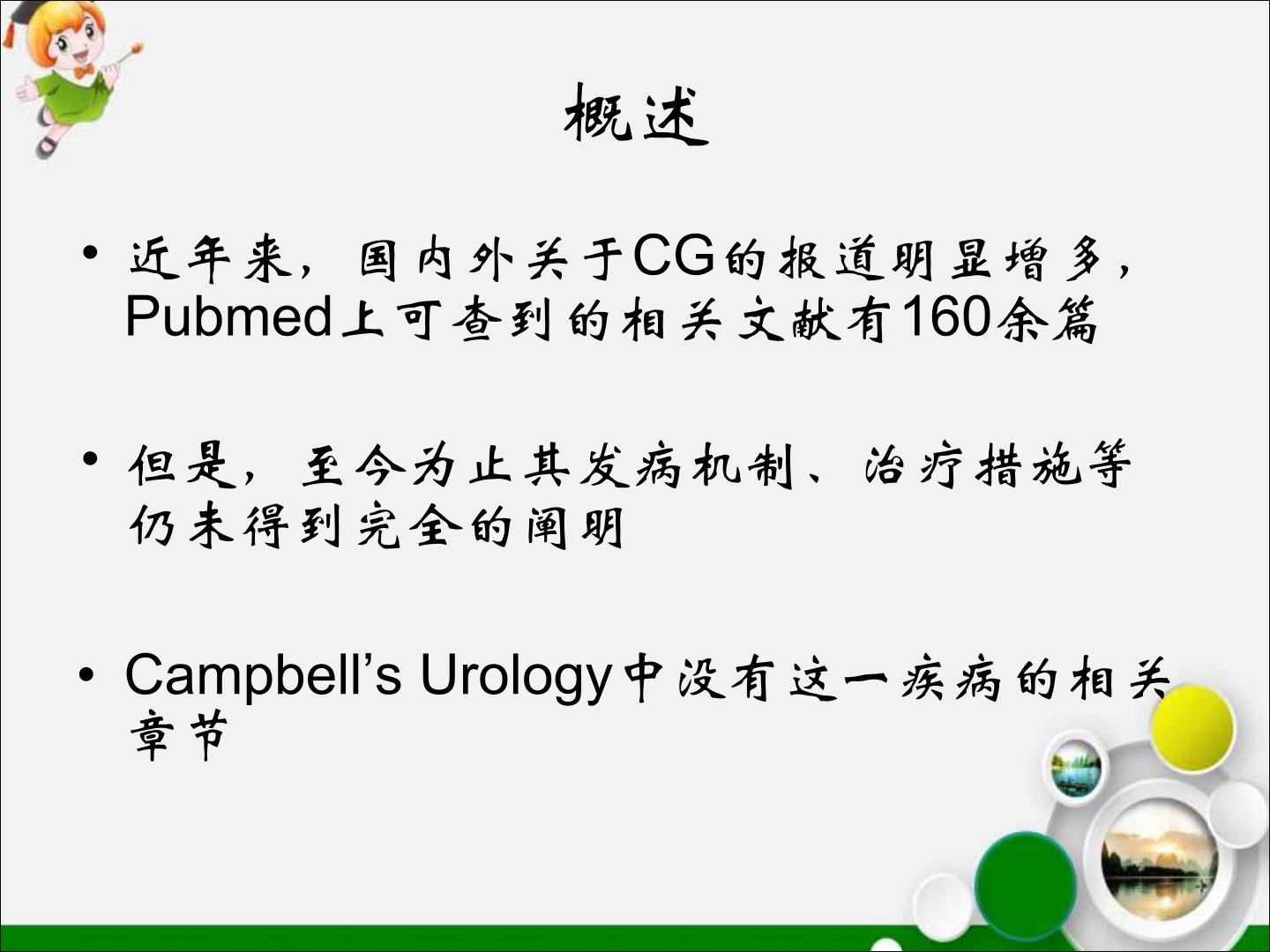 概述

• 近年来，国内外关于CG的报道明显增多，Pubmed上可查到的相关文献有160余篇

• 但是，至今为止其发病机制、治疗措施等仍未得到完全的阐明

• Campbell’s Urology中没有这一疾病的相关章节